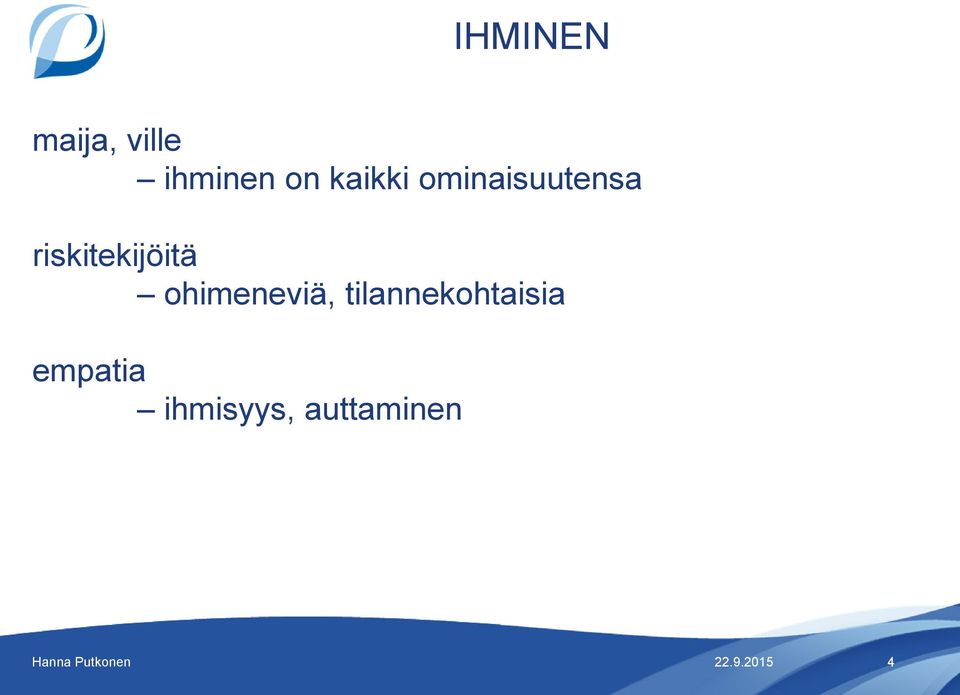 IHMINEN

maija, ville
– ihminen on kaikki ominaisuutensa

riskitekijöitä
– ohimeneviä, tilannekohtaisia

empatia
– ihmisyys, auttaminen

Hanna Putkonen 22.9.2015 4